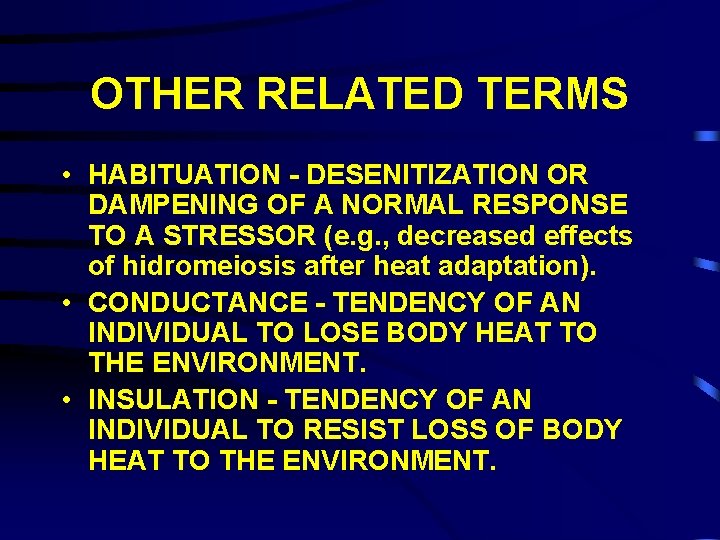 OTHER RELATED TERMS

• HABITUATION - DESENITIZATION OR DAMPENING OF A NORMAL RESPONSE TO A STRESSOR (e.g., decreased effects of hidromeiosis after heat adaptation).
• CONDUCTANCE - TENDENCY OF AN INDIVIDUAL TO LOSE BODY HEAT TO THE ENVIRONMENT.
• INSULATION - TENDENCY OF AN INDIVIDUAL TO RESIST LOSS OF BODY HEAT TO THE ENVIRONMENT.